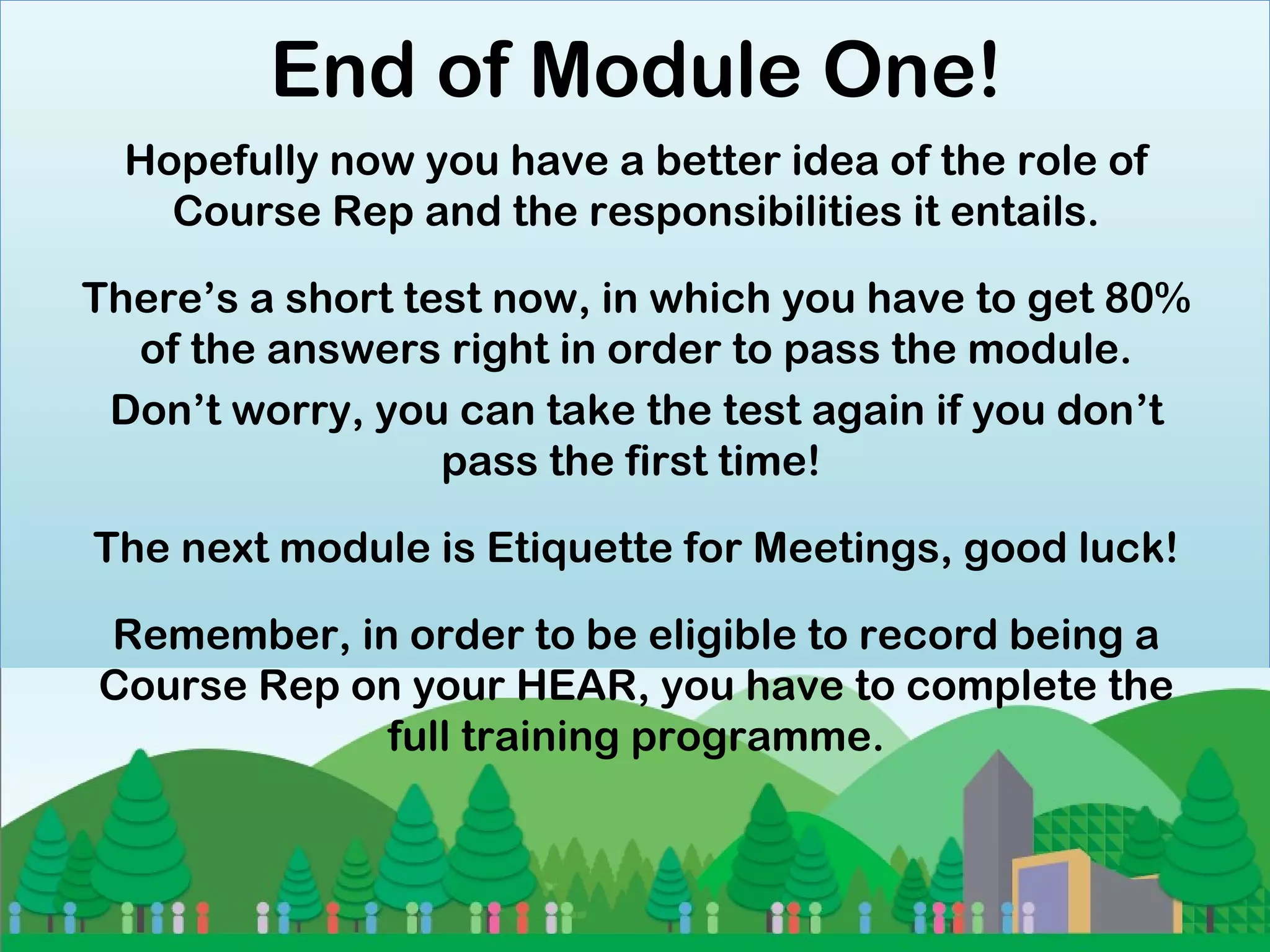 End of Module One!

Hopefully now you have a better idea of the role of Course Rep and the responsibilities it entails.

There’s a short test now, in which you have to get 80% of the answers right in order to pass the module.

Don’t worry, you can take the test again if you don’t pass the first time!

The next module is Etiquette for Meetings, good luck!

Remember, in order to be eligible to record being a Course Rep on your HEAR, you have to complete the full training programme.